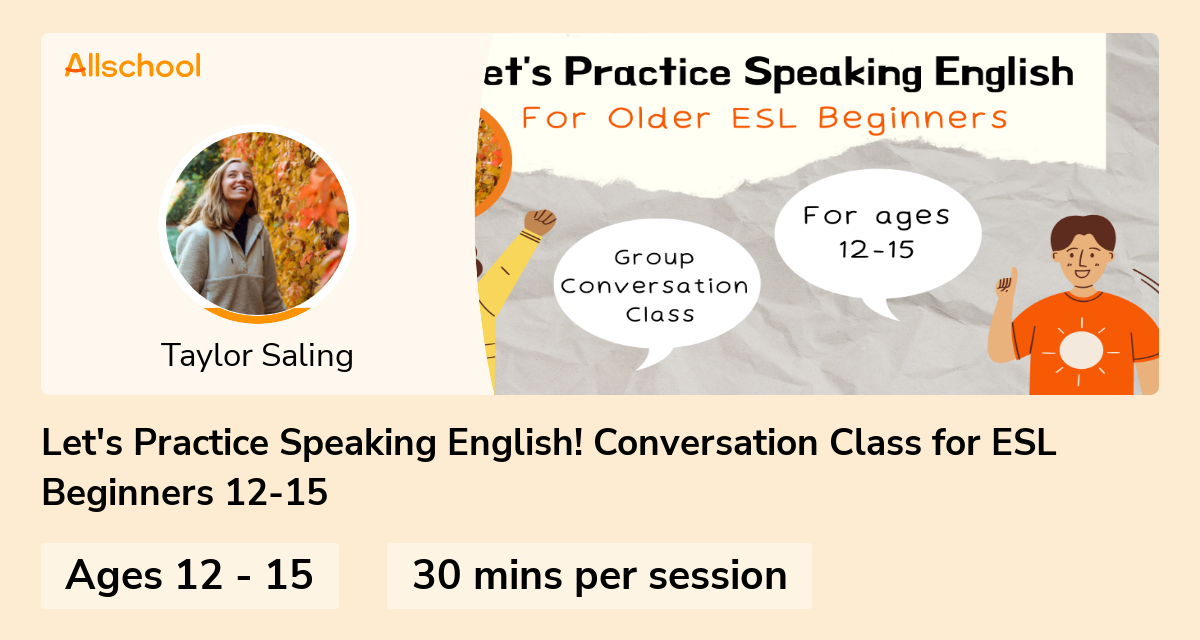 Allschool

Taylor Saling

et's Practice Speaking English

For Older ESL Beginners

Group Conversation Class

For ages 12-15

Let's Practice Speaking English! Conversation Class for ESL Beginners 12-15

Ages 12 - 15

30 mins per session